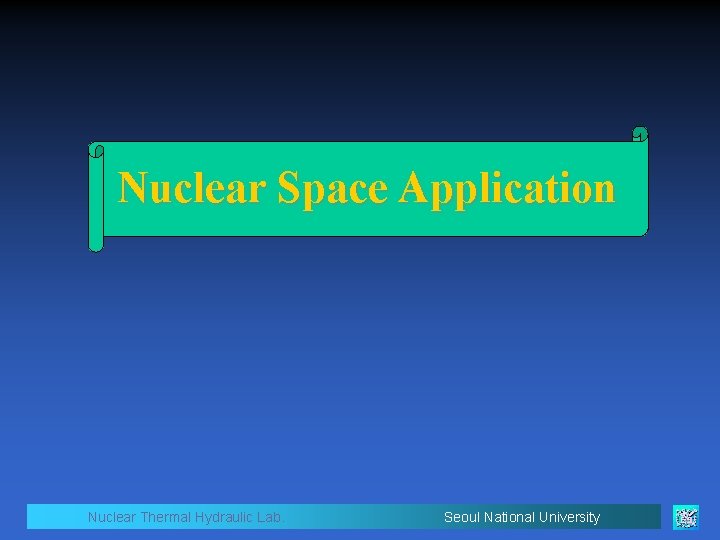 Nuclear Space Application

Nuclear Thermal Hydraulic Lab.

Seoul National University